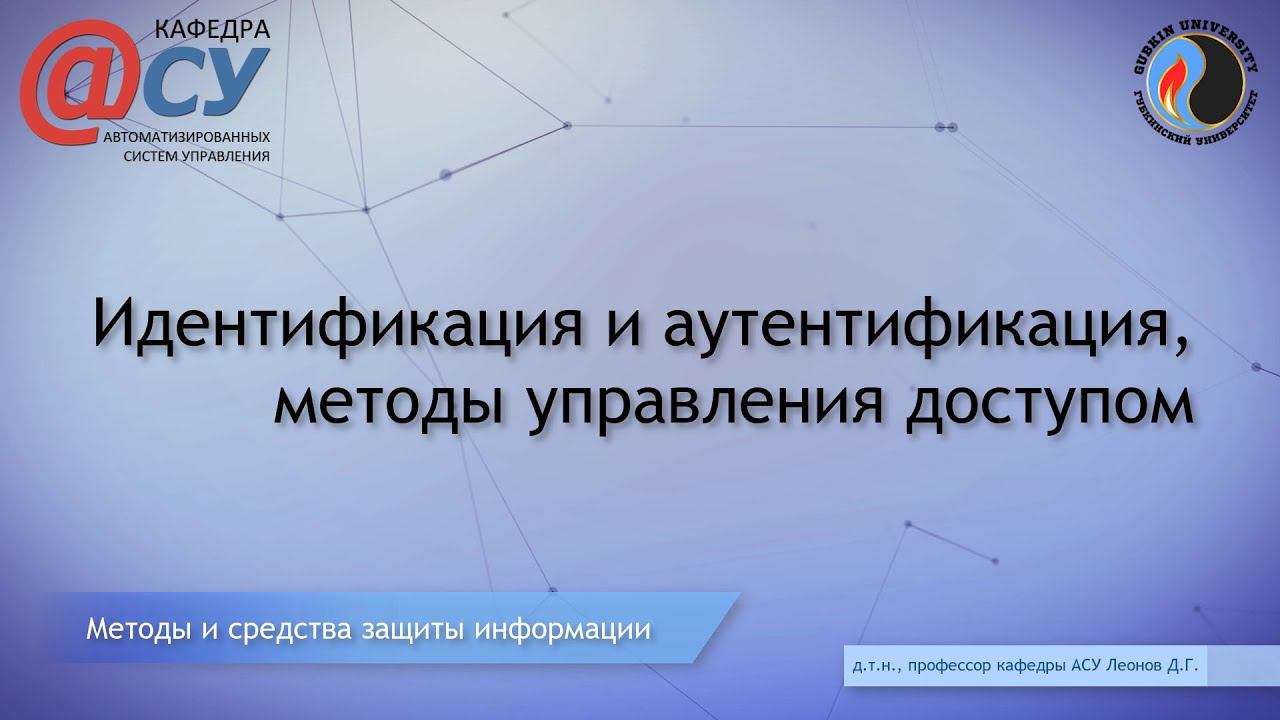 КАФЕДРА
@СУ
АВТОМАТИЗИРОВАННЫХ СИСТЕМ УПРАВЛЕНИЯ

GUBKIN UNIVERSITY
ГУБКИНСКИЙ УНИВЕРСИТЕТ

Идентификация и аутентификация, методы управления доступом

Методы и средства защиты информации

д.т.н., профессор кафедры АСУ Леонов Д.Г.